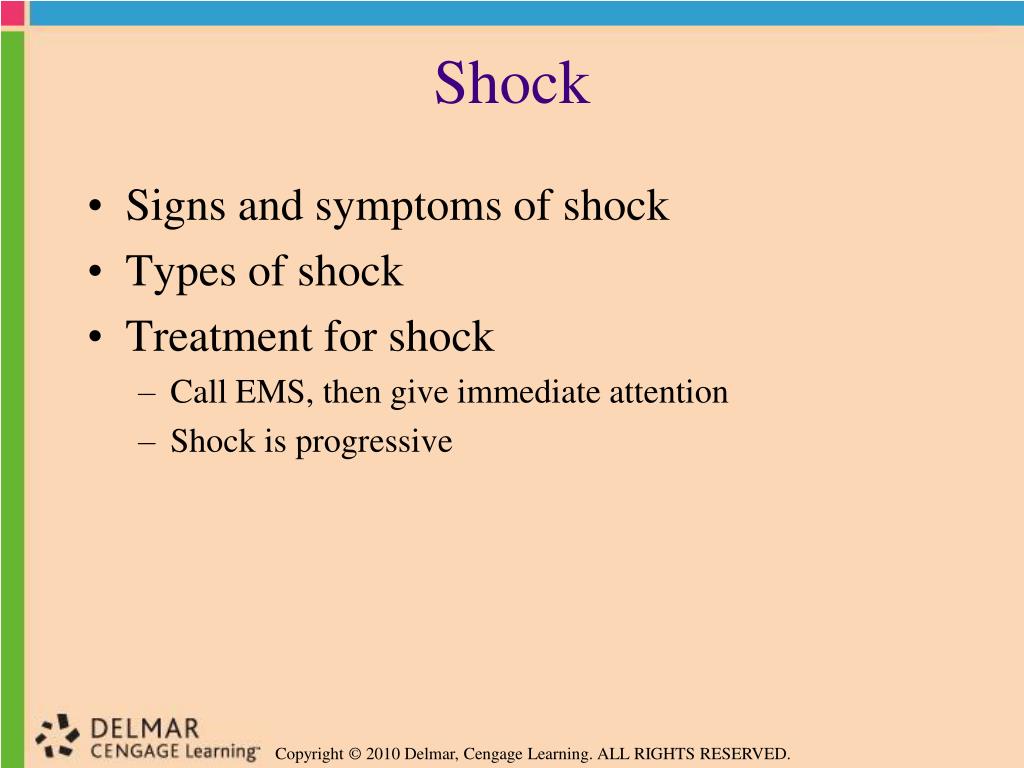 Shock

• Signs and symptoms of shock
• Types of shock
• Treatment for shock
  – Call EMS, then give immediate attention
  – Shock is progressive

DELMAR
CENGAGE Learning™

Copyright © 2010 Delmar, Cengage Learning. ALL RIGHTS RESERVED.